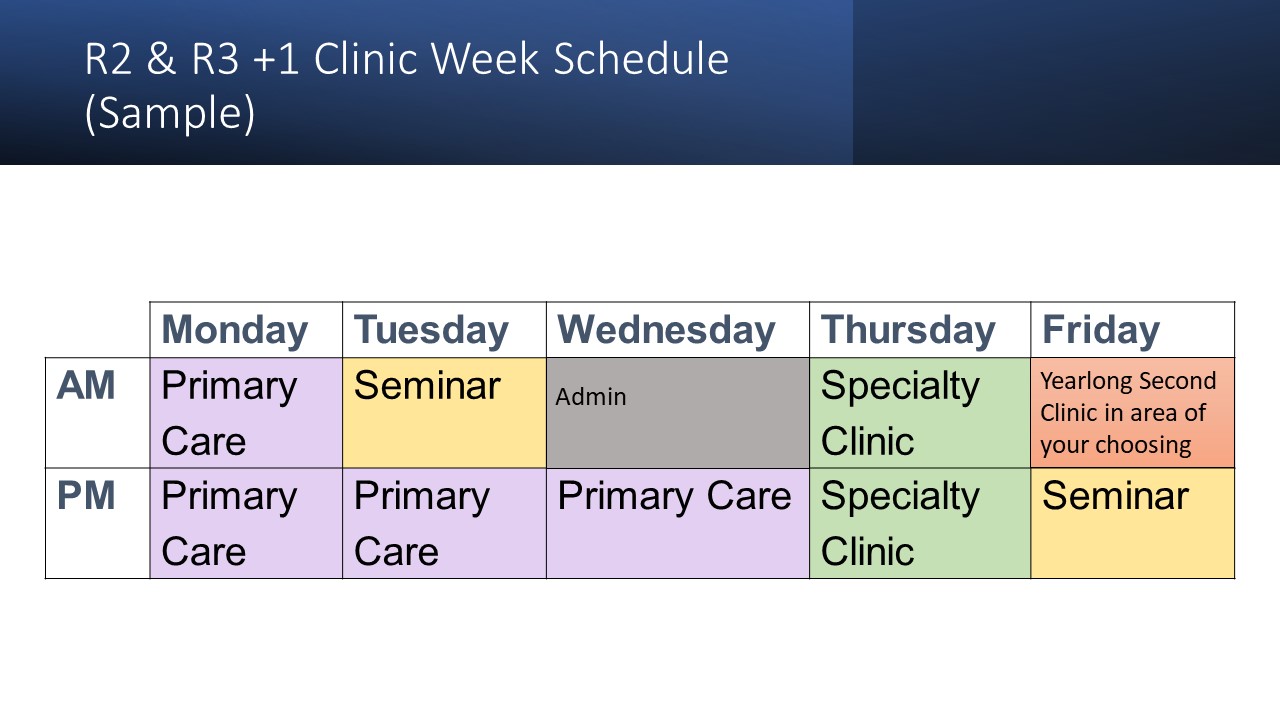 R2 & R3 +1 Clinic Week Schedule (Sample)

| | Monday | Tuesday | Wednesday | Thursday | Friday |
|---|---|---|---|---|---|
| AM | Primary Care | Seminar | Admin | Specialty Clinic | Yearlong Second Clinic in area of your choosing |
| PM | Primary Care | Primary Care | Primary Care | Specialty Clinic | Seminar |